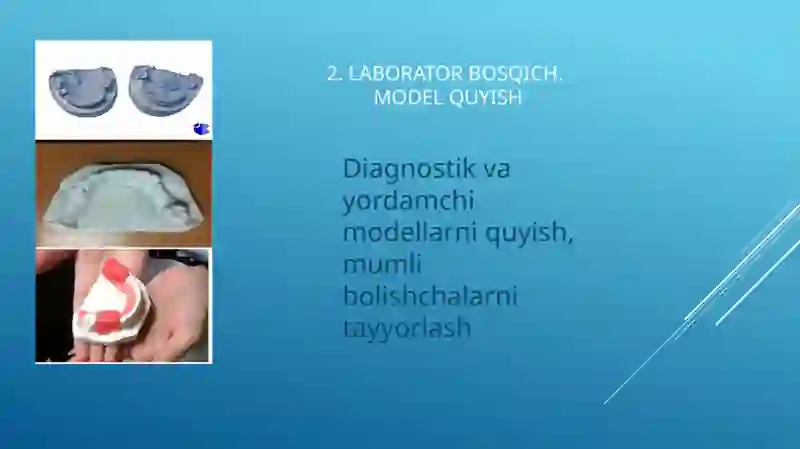 2. LABORATOR BOSQICH. MODEL QUYISH

Diagnostik va yordamchi modellarni quyish, mumli bolishchalarni tayyorlash